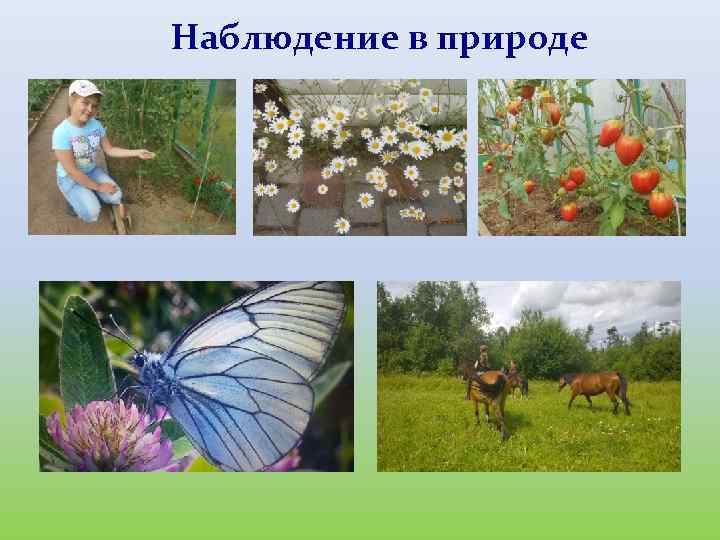 Наблюдение в природе